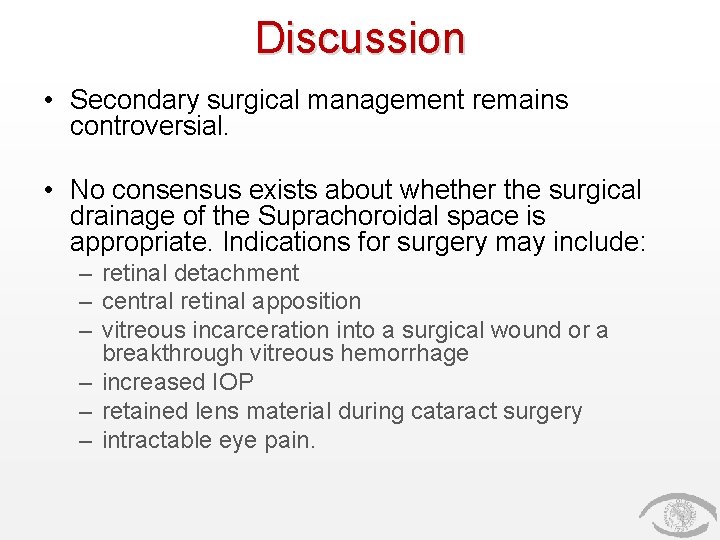 Discussion

• Secondary surgical management remains controversial.

• No consensus exists about whether the surgical drainage of the Suprachoroidal space is appropriate. Indications for surgery may include:
– retinal detachment
– central retinal apposition
– vitreous incarceration into a surgical wound or a breakthrough vitreous hemorrhage
– increased IOP
– retained lens material during cataract surgery
– intractable eye pain.